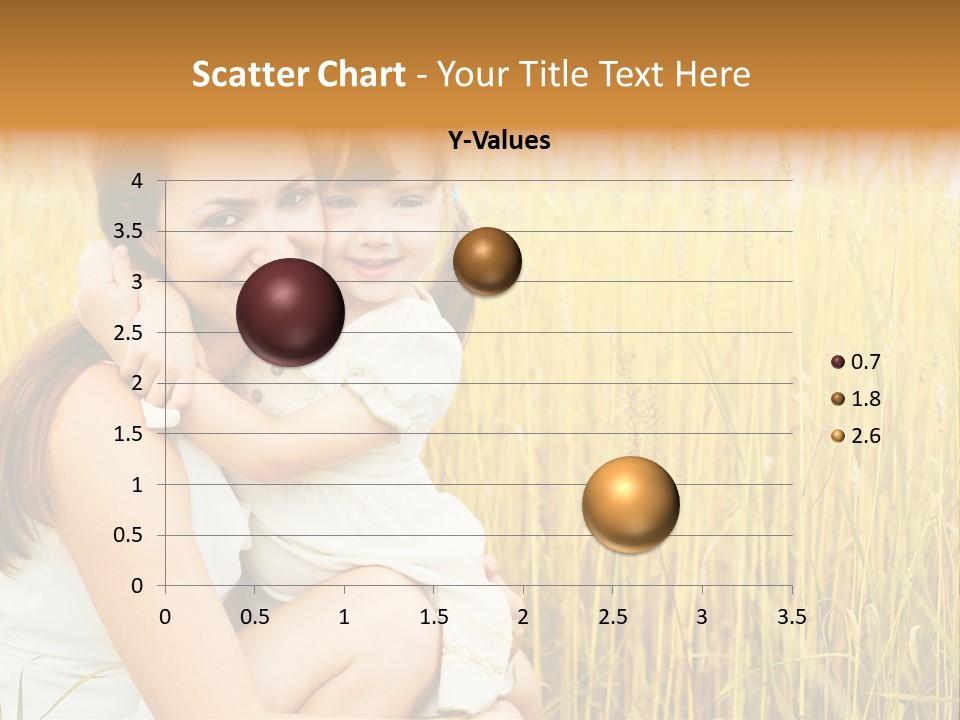 Scatter Chart - Your Title Text Here

Y-Values

4
3.5
3
2.5
2
1.5
1
0.5
0

0 0.5 1 1.5 2 2.5 3 3.5

0.7
1.8
2.6